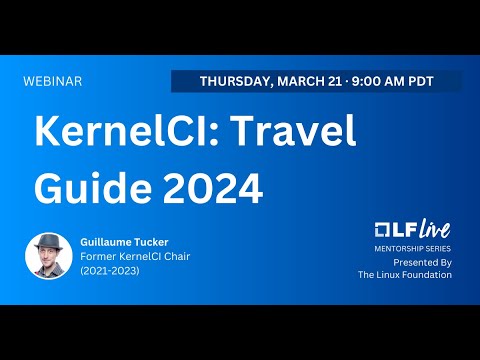 WEBINAR

THURSDAY, MARCH 21 · 9:00 AM PDT

KernelCI: Travel Guide 2024

Guillaume Tucker
Former KernelCI Chair
(2021-2023)

LF live
MENTORSHIP SERIES
Presented By
The Linux Foundation